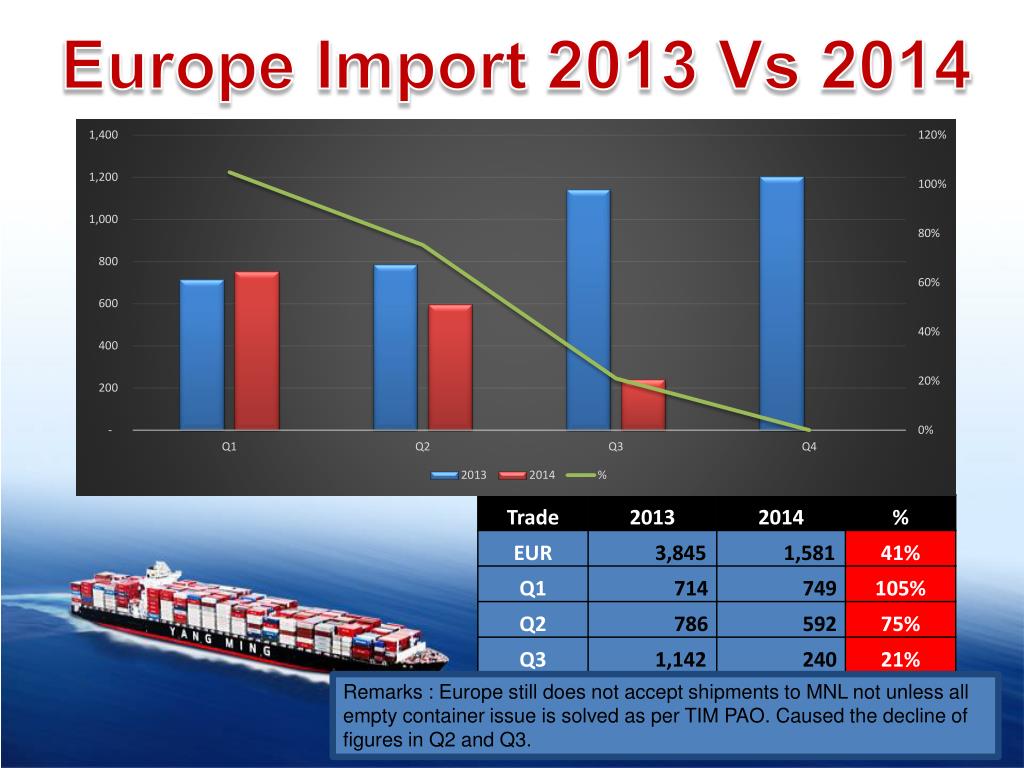 Europe Import 2013 Vs 2014

1,400
1,200
1,000
800
600
400
200
-

120%
100%
80%
60%
40%
20%
0%

Q1
Q2
Q3
Q4

2013
2014
%

| Trade | 2013 | 2014 | % |
|---|---|---|---|
| EUR | 3,845 | 1,581 | 41% |
| Q1 | 714 | 749 | 105% |
| Q2 | 786 | 592 | 75% |
| Q3 | 1,142 | 240 | 21% |

YANG MING

Remarks : Europe still does not accept shipments to MNL not unless all empty container issue is solved as per TIM PAO. Caused the decline of figures in Q2 and Q3.